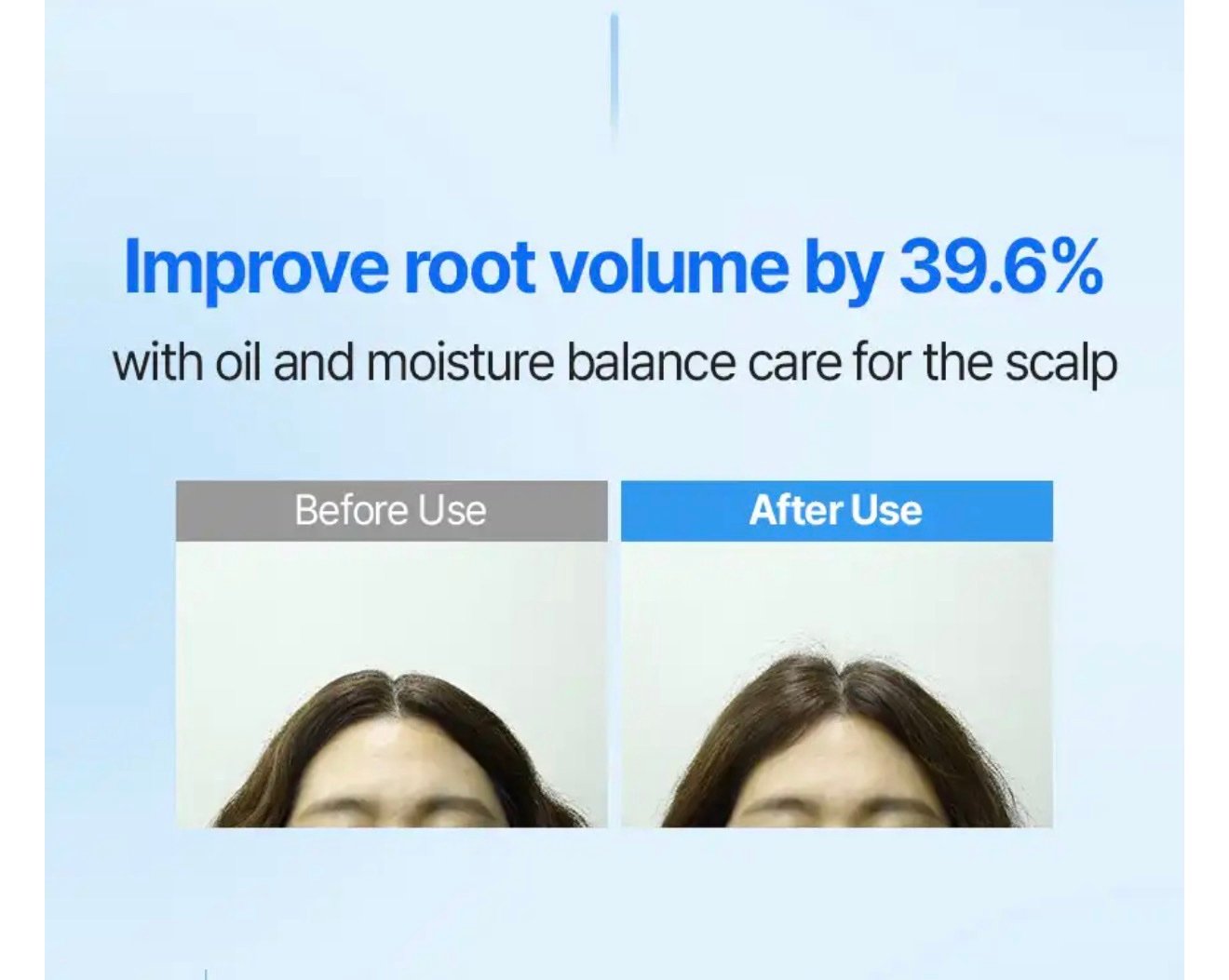 Improve root volume by 39.6%

with oil and moisture balance care for the scalp

Before Use

After Use